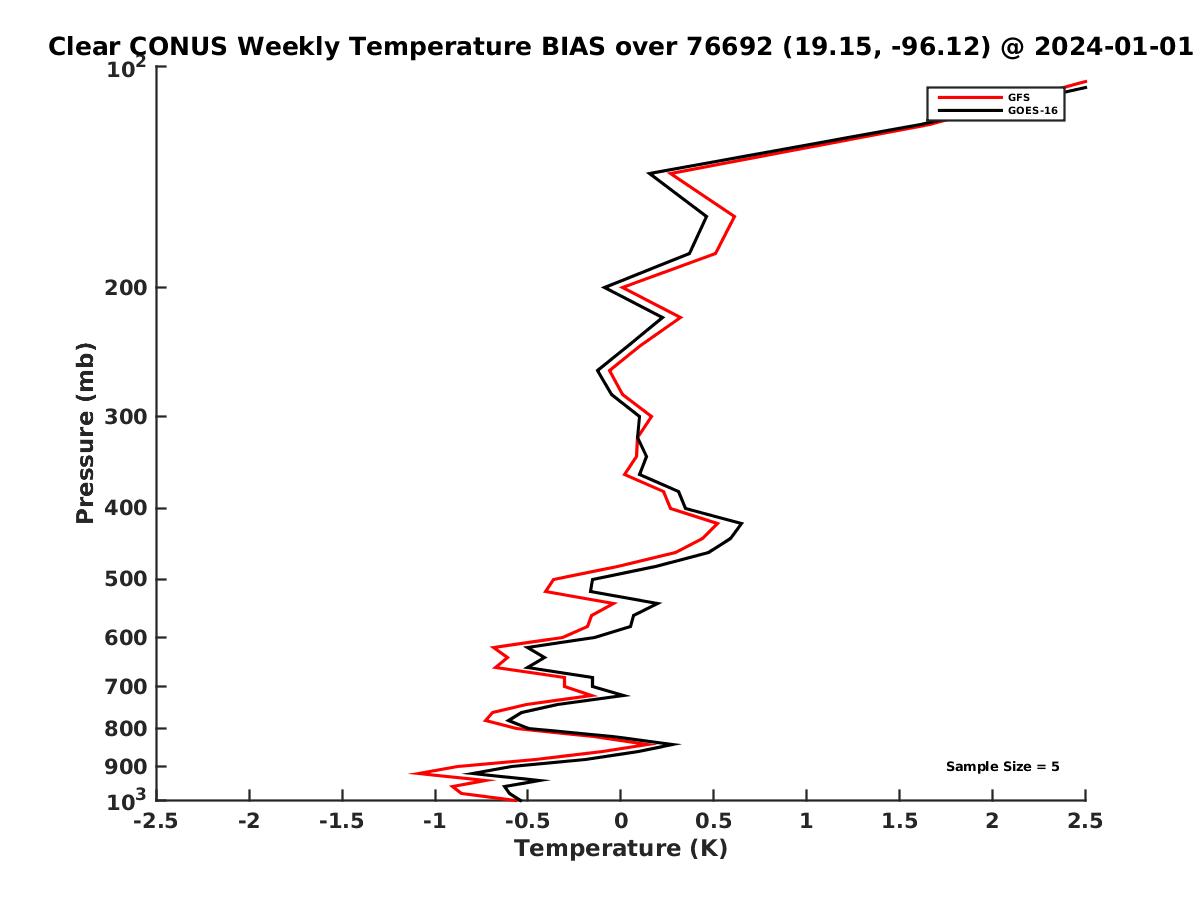 Clear CONUS Weekly Temperature BIAS over 76692 (19.15, -96.12) @ 2024-01-01

GFS
GOES-16

Pressure (mb)

$10^2$
200
300
400
500
600
700
800
900
$10^3$

Sample Size = 5

-2.5 -2 -1.5 -1 -0.5 0 0.5 1 1.5 2 2.5

Temperature (K)